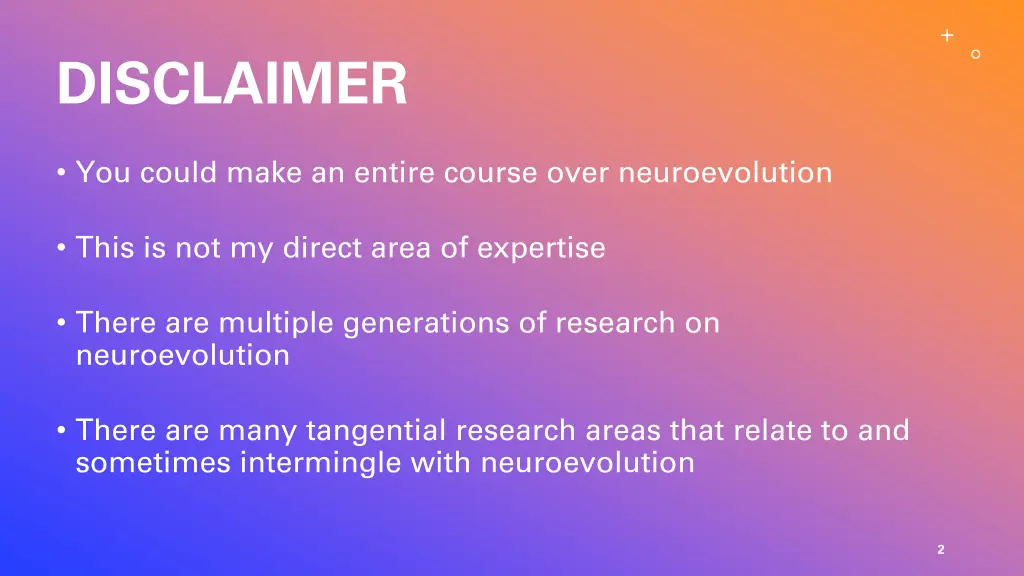 DISCLAIMER

• You could make an entire course over neuroevolution

• This is not my direct area of expertise

• There are multiple generations of research on neuroevolution

• There are many tangential research areas that relate to and sometimes intermingle with neuroevolution

2